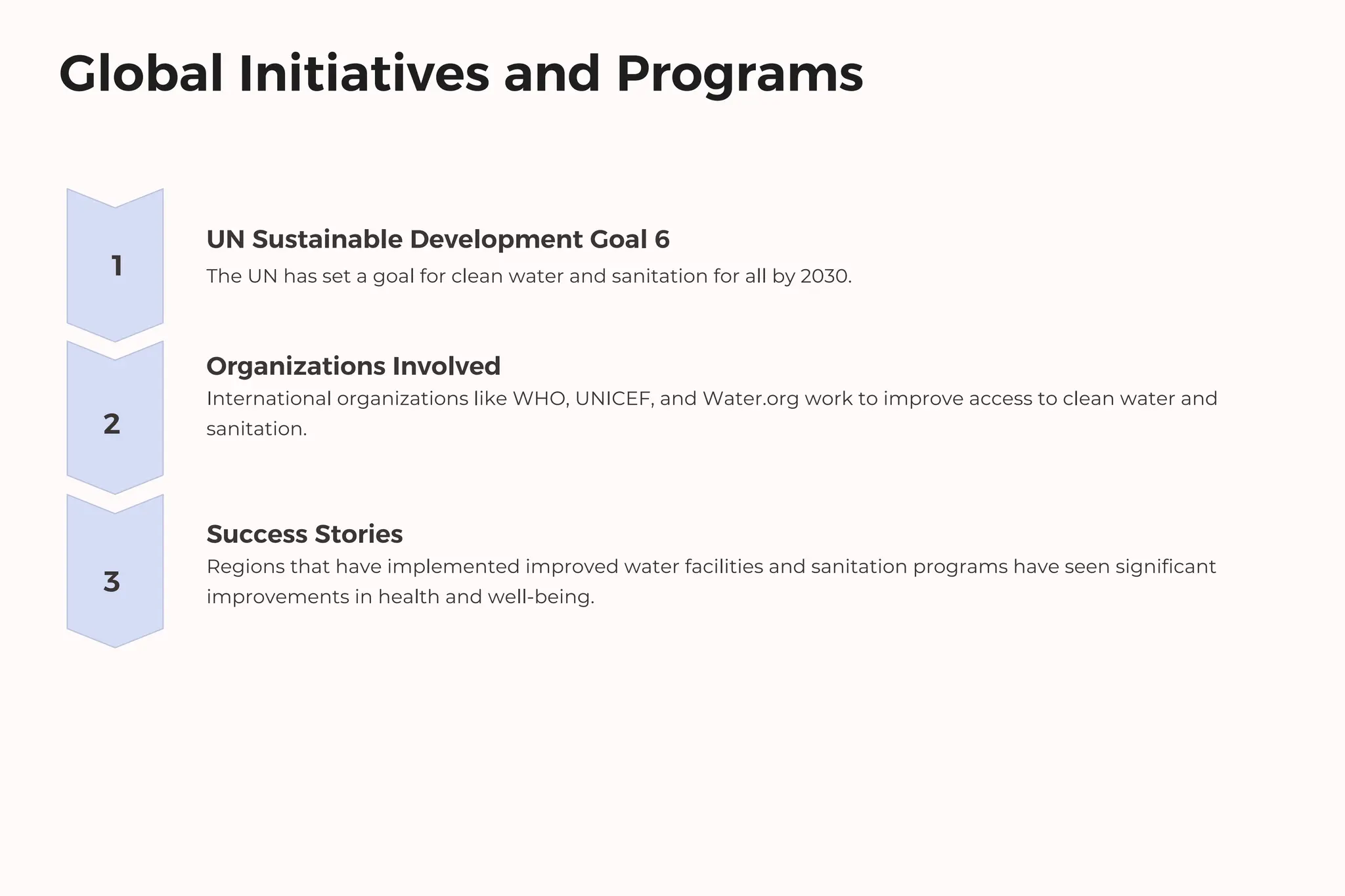 Global Initiatives and Programs

1

UN Sustainable Development Goal 6

The UN has set a goal for clean water and sanitation for all by 2030.

2

Organizations Involved

International organizations like WHO, UNICEF, and Water.org work to improve access to clean water and sanitation.

3

Success Stories

Regions that have implemented improved water facilities and sanitation programs have seen significant improvements in health and well-being.